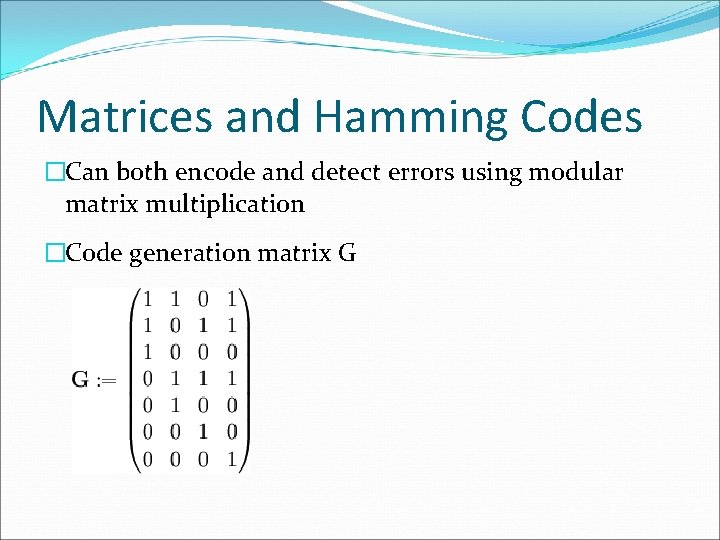 Matrices and Hamming Codes

□Can both encode and detect errors using modular matrix multiplication

□Code generation matrix G

$\mathbf{G} := \begin{pmatrix} 1 & 1 & 0 & 1 \\ 1 & 0 & 1 & 1 \\ 1 & 0 & 0 & 0 \\ 0 & 1 & 1 & 1 \\ 0 & 1 & 0 & 0 \\ 0 & 0 & 1 & 0 \\ 0 & 0 & 0 & 1 \end{pmatrix}$